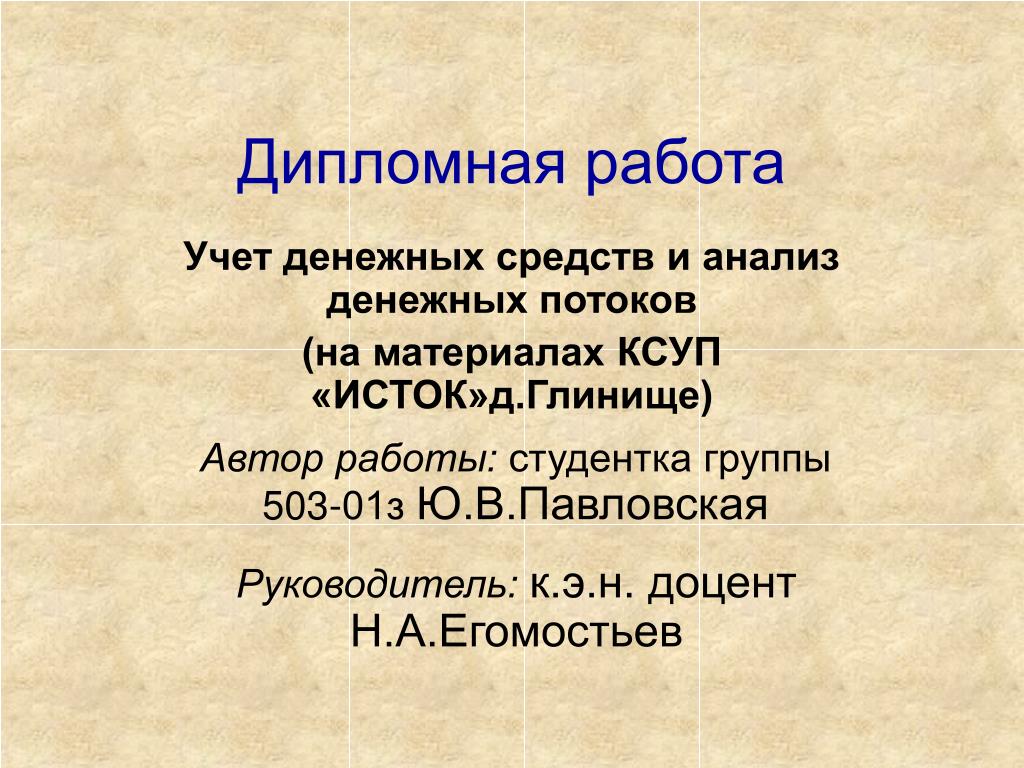 Дипломная работа

Учет денежных средств и анализ денежных потоков
(на материалах КСУП «ИСТОК»д.Глинище)

Автор работы: студентка группы 503-01з Ю.В.Павловская

Руководитель: к.э.н. доцент Н.А.Егомостьев